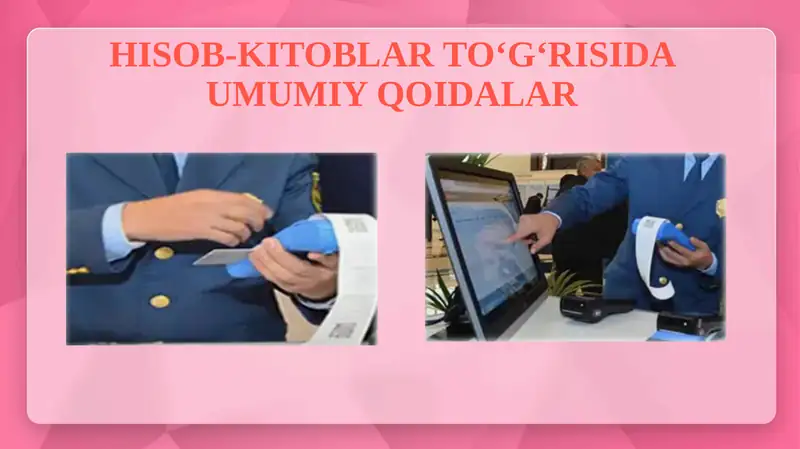 HISOB-KITOBLAR TO‘G‘RISIDA UMUMIY QOIDALAR